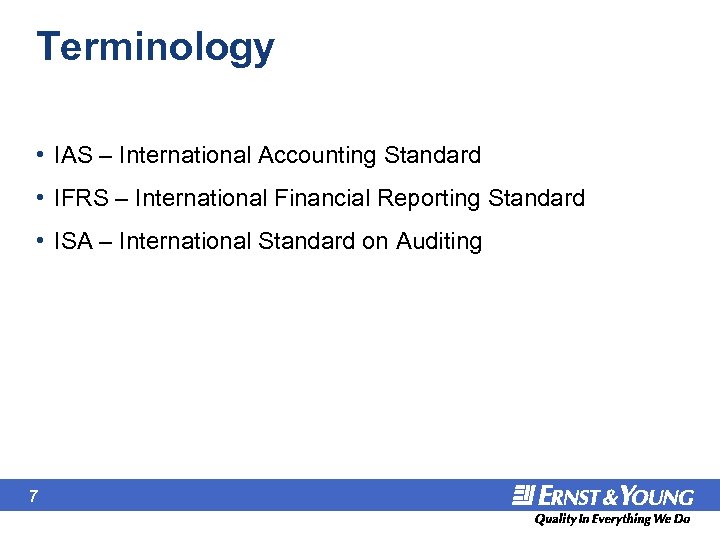 Terminology

• IAS – International Accounting Standard
• IFRS – International Financial Reporting Standard
• ISA – International Standard on Auditing

7

ERNST & YOUNG
Quality In Everything We Do